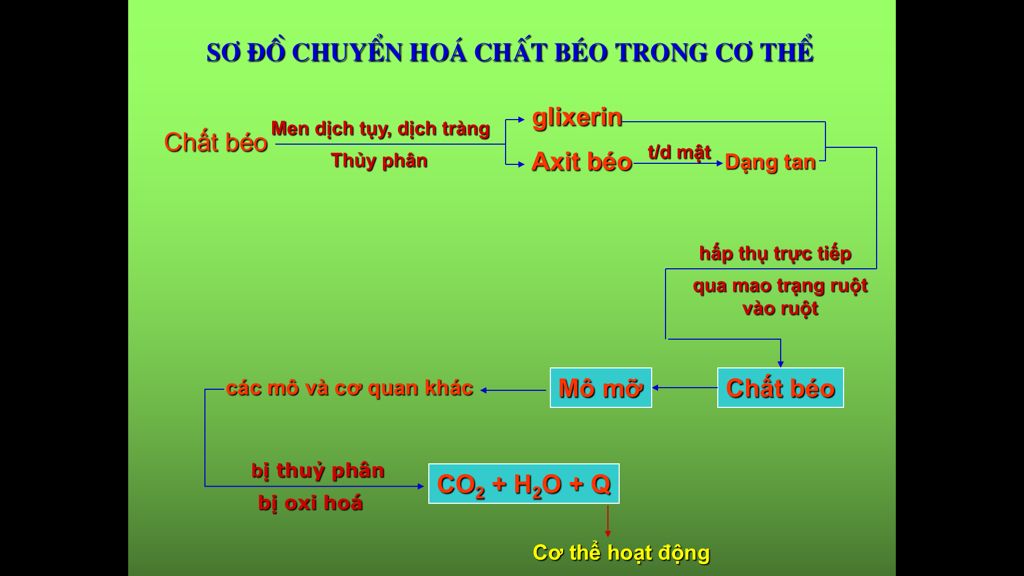 SƠ ĐỒ CHUYỂN HOÁ CHẤT BÉO TRONG CƠ THỂ

Chất béo

Men dịch tụy, dịch tràng

Thủy phân

glixerin

Axit béo

t/d mật

Dạng tan

hấp thụ trực tiếp

qua mao trạng ruột vào ruột

Chất béo

Mô mỡ

các mô và cơ quan khác

bị thuỷ phân

bị oxi hoá

$CO_2 + H_2O + Q$

Cơ thể hoạt động